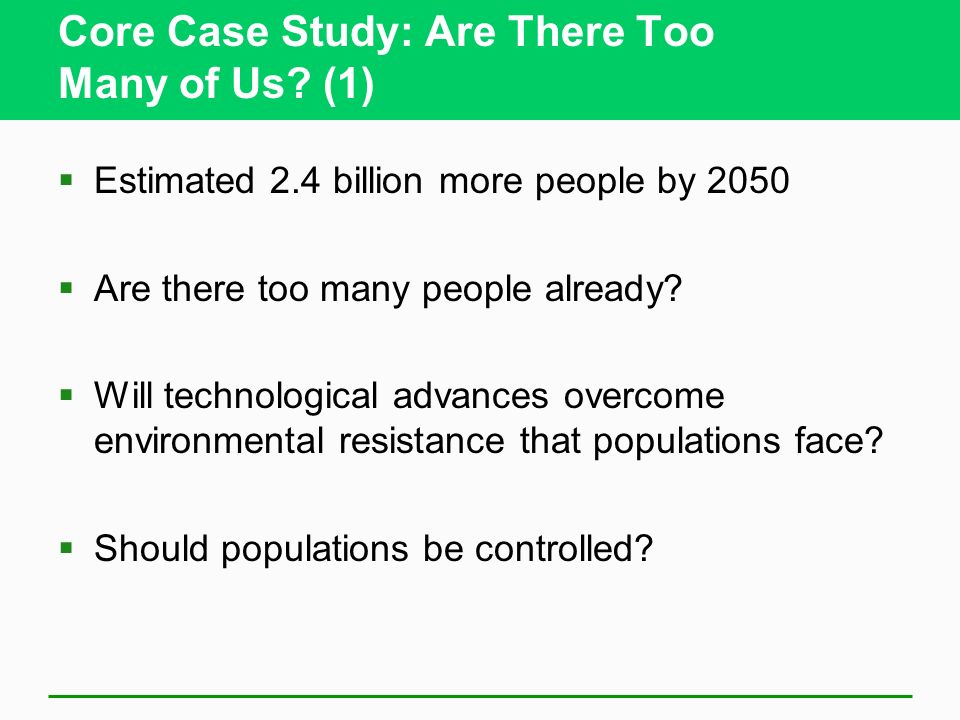 Core Case Study: Are There Too Many of Us? (1)

▪ Estimated 2.4 billion more people by 2050

▪ Are there too many people already?

▪ Will technological advances overcome environmental resistance that populations face?

▪ Should populations be controlled?